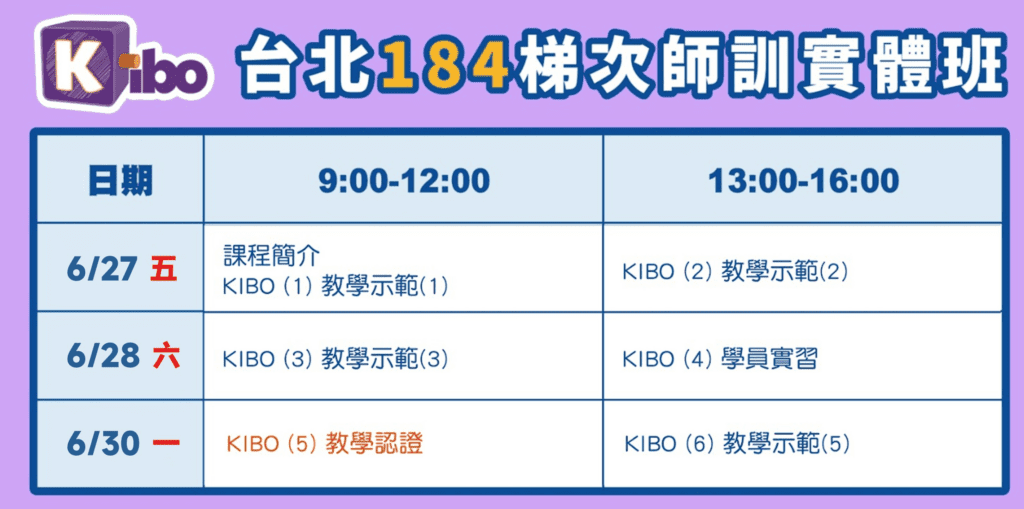 Kibo

台北184梯次師訓實體班

| 日期 | 9:00-12:00 | 13:00-16:00 |
|---|---|---|
| 6/27 五 | 課程簡介 KIBO (1) 教學示範(1) | KIBO (2) 教學示範(2) |
| 6/28 六 | KIBO (3) 教學示範(3) | KIBO (4) 學員實習 |
| 6/30 一 | KIBO (5) 教學認證 | KIBO (6) 教學示範(5) |